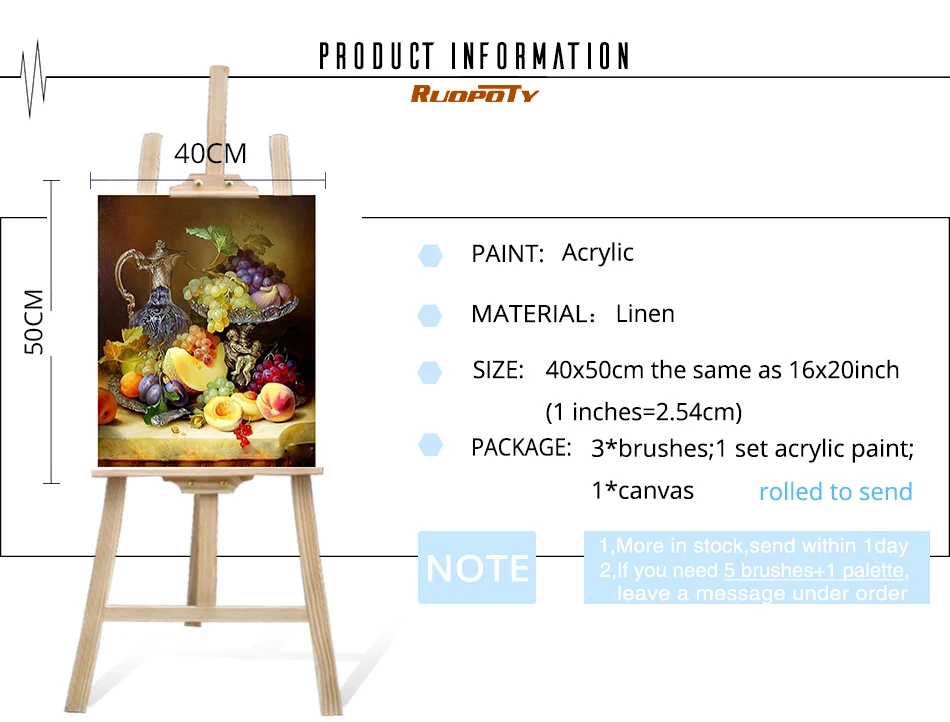 PRODUCT INFORMATION

RUOPOTY

40CM

50CM

PAINT: Acrylic

MATERIAL: Linen

SIZE: 40x50cm the same as 16x20inch (1 inches=2.54cm)

PACKAGE: 3*brushes;1 set acrylic paint; 1*canvas rolled to send

NOTE

1,More in stock,send within 1day
2,If you need 5 brushes+1 palette, leave a message under order